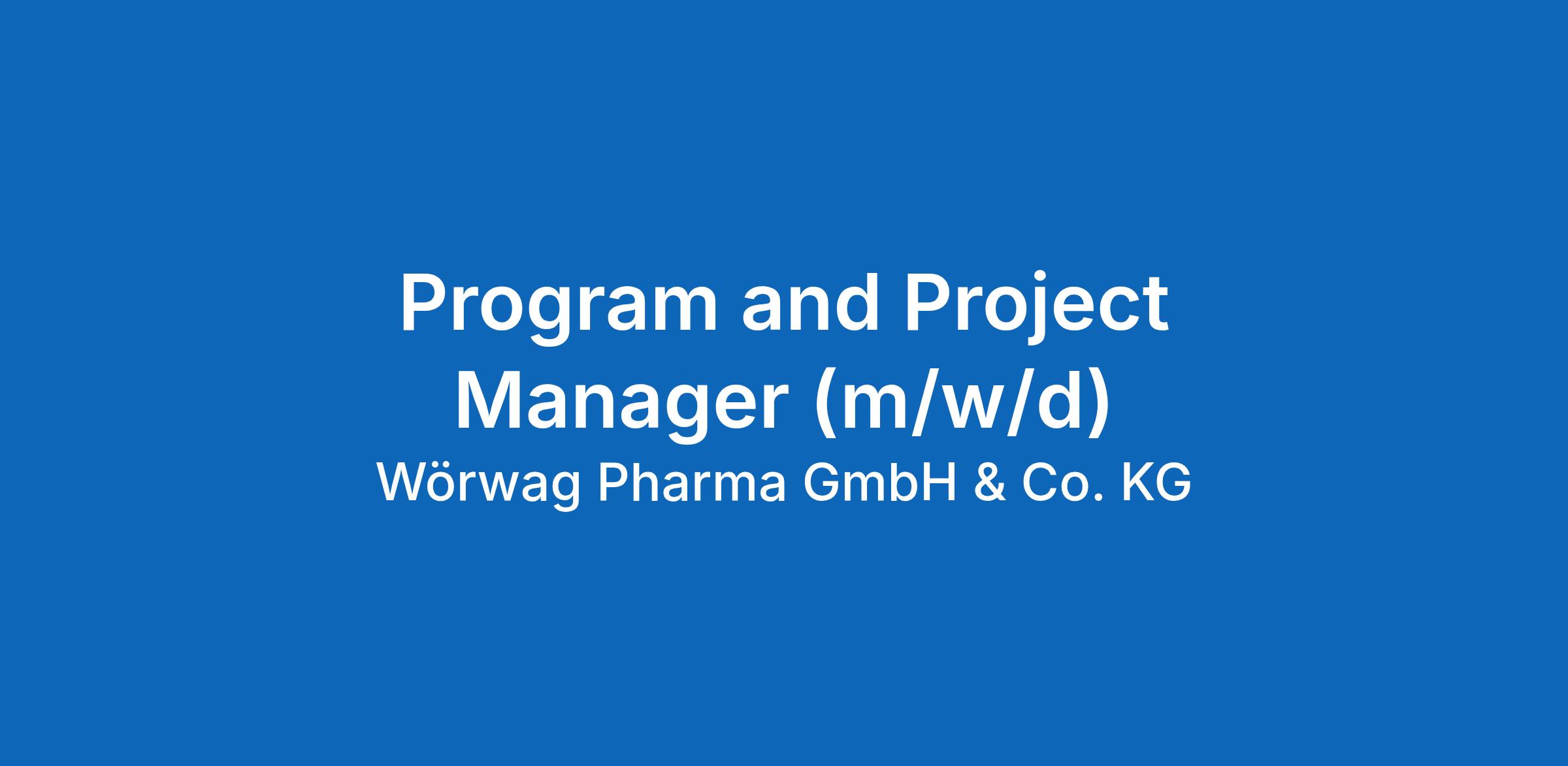 Program and Project Manager (m/w/d)
Wörwag Pharma GmbH & Co. KG